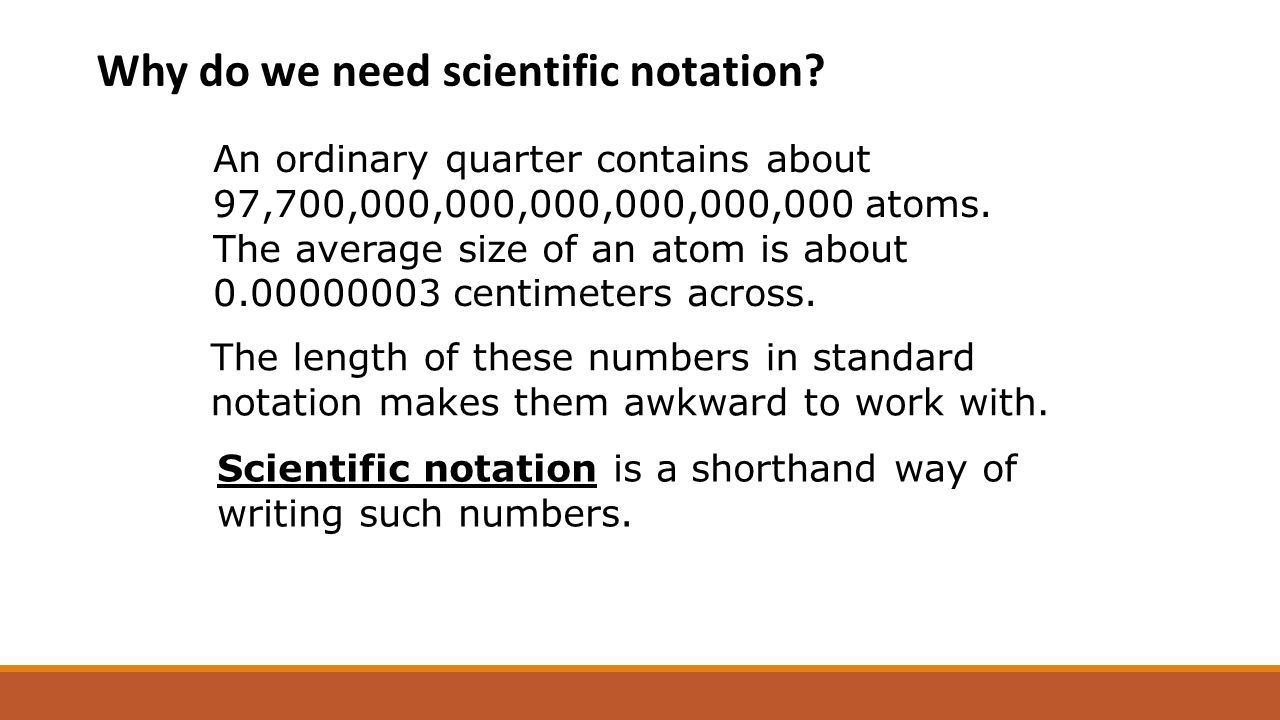 Why do we need scientific notation?

An ordinary quarter contains about 97,700,000,000,000,000,000,000 atoms. The average size of an atom is about 0.00000003 centimeters across.

The length of these numbers in standard notation makes them awkward to work with.

Scientific notation is a shorthand way of writing such numbers.